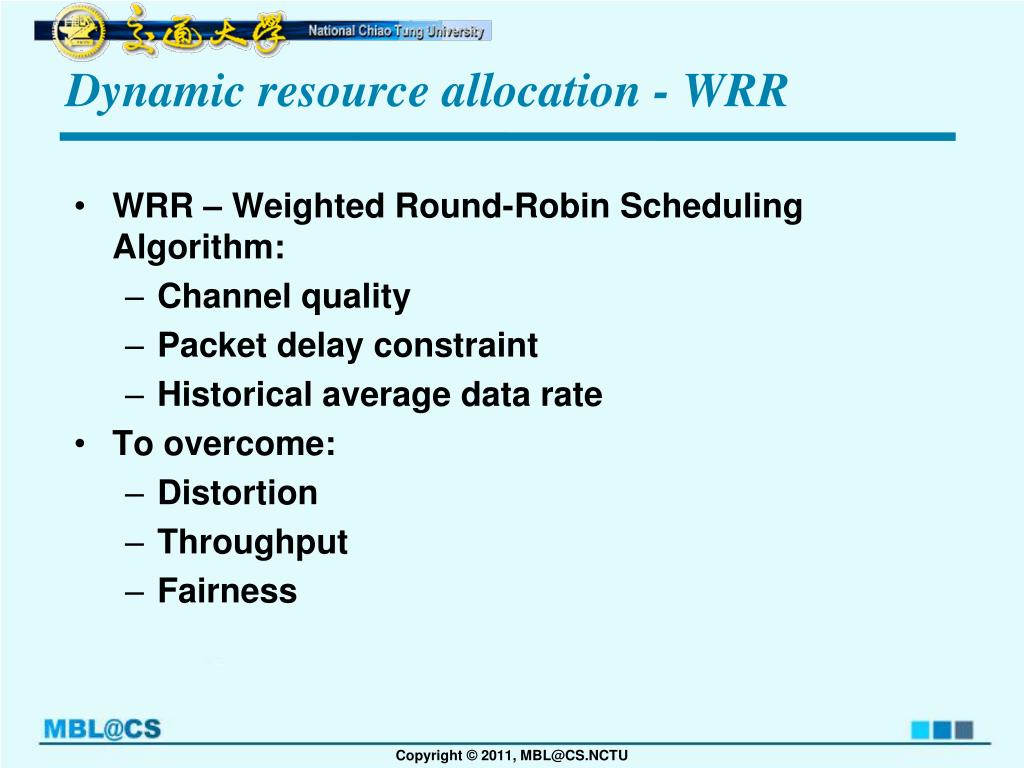 交通大學 National Chiao Tung University

Dynamic resource allocation - WRR

• WRR – Weighted Round-Robin Scheduling Algorithm:
  – Channel quality
  – Packet delay constraint
  – Historical average data rate
• To overcome:
  – Distortion
  – Throughput
  – Fairness

MBL@CS

Copyright © 2011, MBL@CS.NCTU